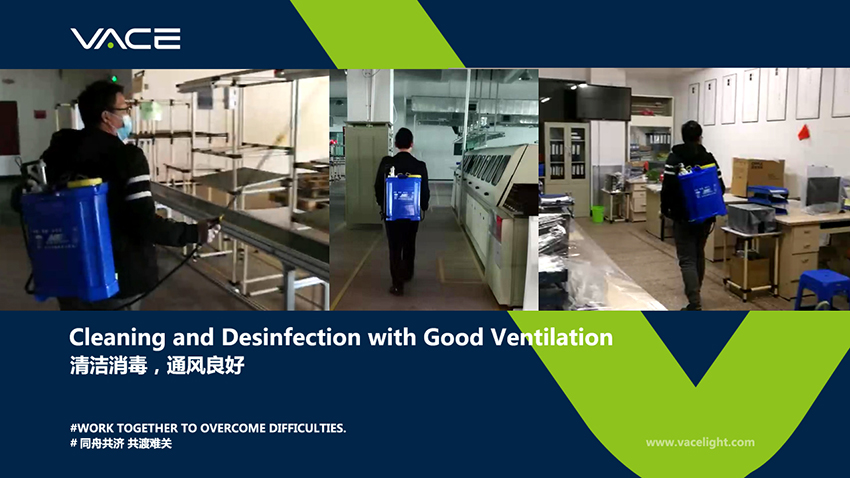 VACE

Cleaning and Desinfection with Good Ventilation
清洁消毒，通风良好

#WORK TOGETHER TO OVERCOME DIFFICULTIES.
# 同舟共济 共渡难关

www.vacelight.com